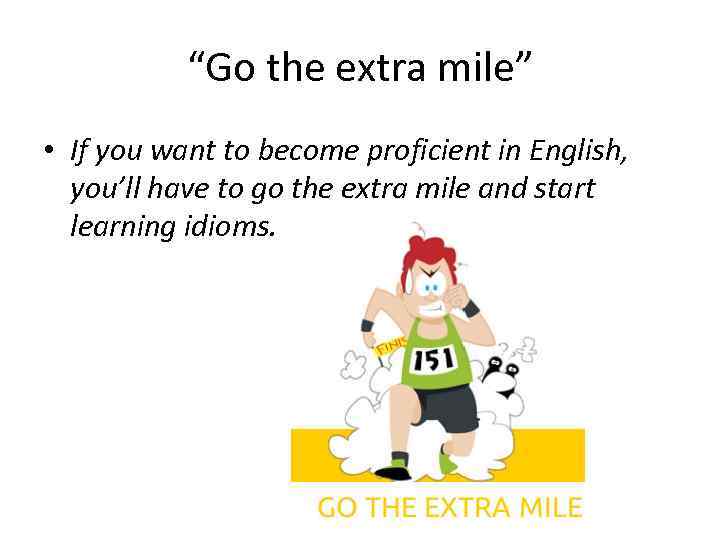 “Go the extra mile”

• If you want to become proficient in English, you’ll have to go the extra mile and start learning idioms.

FINIS

151

GO THE EXTRA MILE